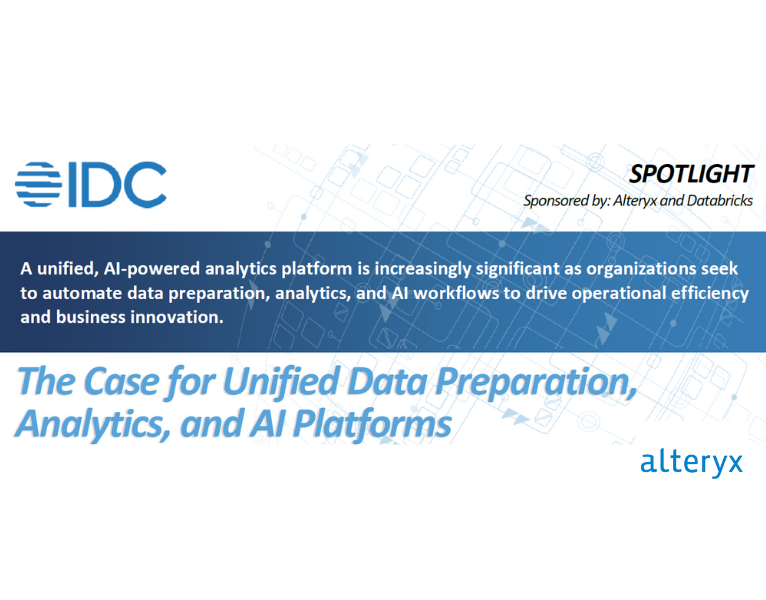 IDC

SPOTLIGHT

Sponsored by: Alteryx and Databricks

A unified, AI-powered analytics platform is increasingly significant as organizations seek to automate data preparation, analytics, and AI workflows to drive operational efficiency and business innovation.

The Case for Unified Data Preparation, Analytics, and AI Platforms

alteryx